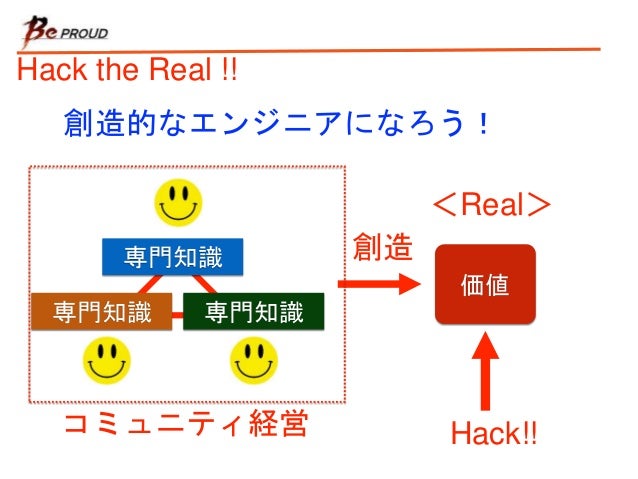 Be PROUD

Hack the Real !!

創造的なエンジニアになろう！

専門知識

専門知識

専門知識

コミュニティ経営

創造

＜Real＞

価値

Hack!!